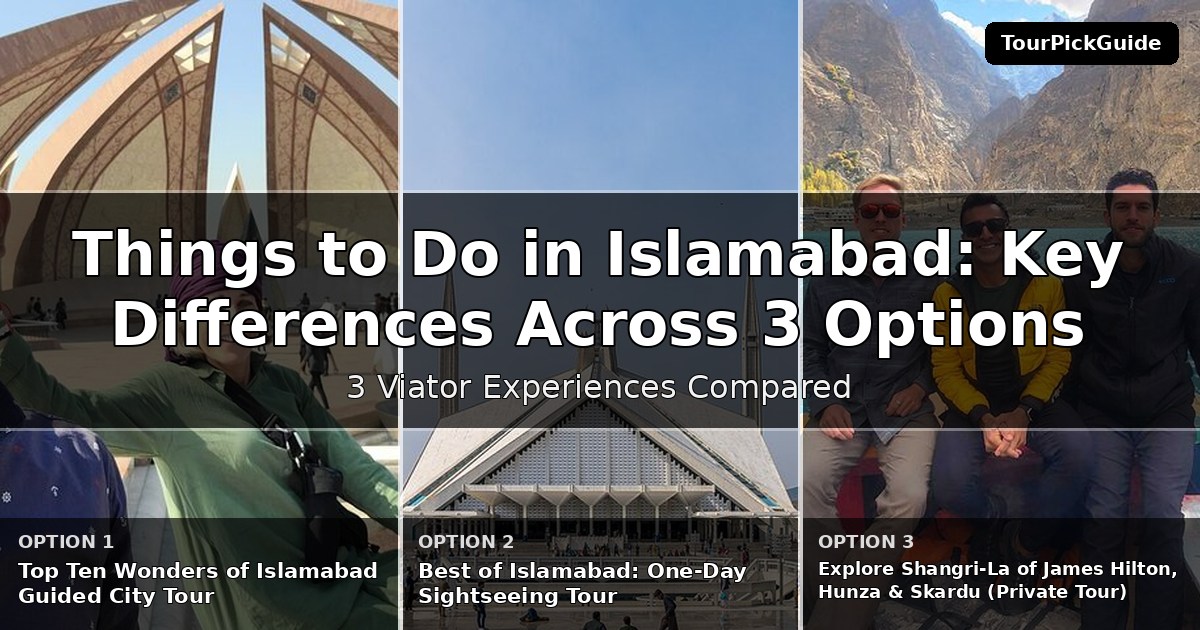 TourPickGuide

Things to Do in Islamabad: Key Differences Across 3 Options

3 Viator Experiences Compared

OPTION 1
Top Ten Wonders of Islamabad Guided City Tour

OPTION 2
Best of Islamabad: One-Day Sightseeing Tour

OPTION 3
Explore Shangri-La of James Hilton, Hunza & Skardu (Private Tour)